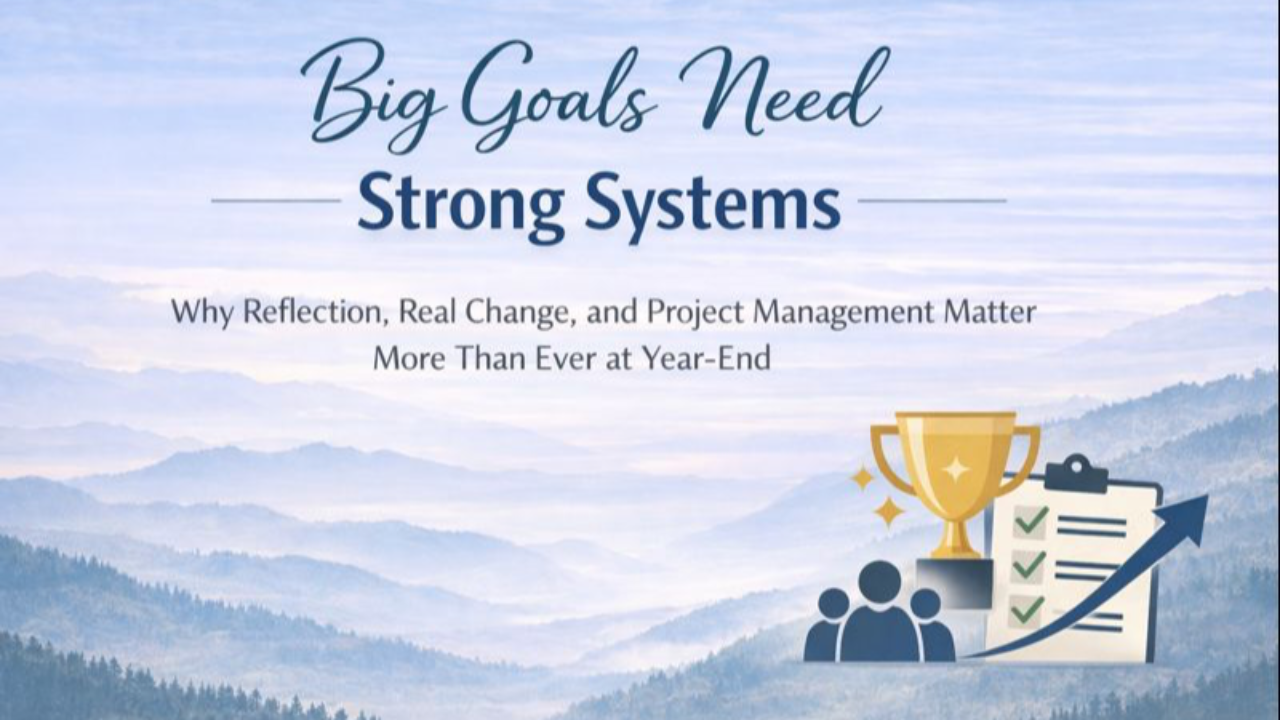 Big Goals Need

Strong Systems

Why Reflection, Real Change, and Project Management Matter More Than Ever at Year-End